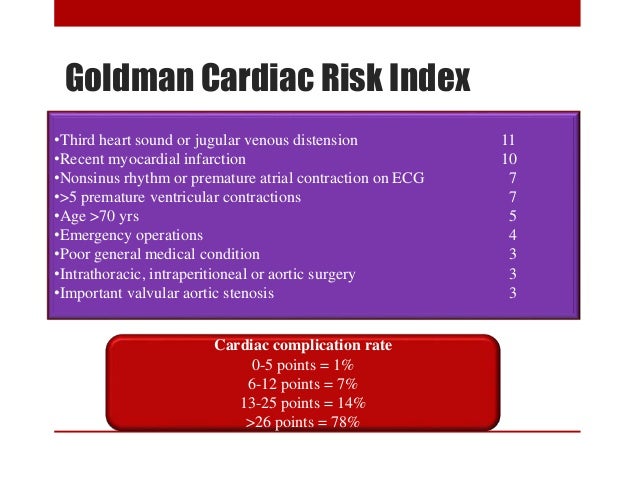 Goldman Cardiac Risk Index

•Third heart sound or jugular venous distension 11
•Recent myocardial infarction 10
•Nonsinus rhythm or premature atrial contraction on ECG 7
•>5 premature ventricular contractions 7
•Age >70 yrs 5
•Emergency operations 4
•Poor general medical condition 3
•Intrathoracic, intraperitioneal or aortic surgery 3
•Important valvular aortic stenosis 3

Cardiac complication rate
0-5 points = 1%
6-12 points = 7%
13-25 points = 14%
>26 points = 78%